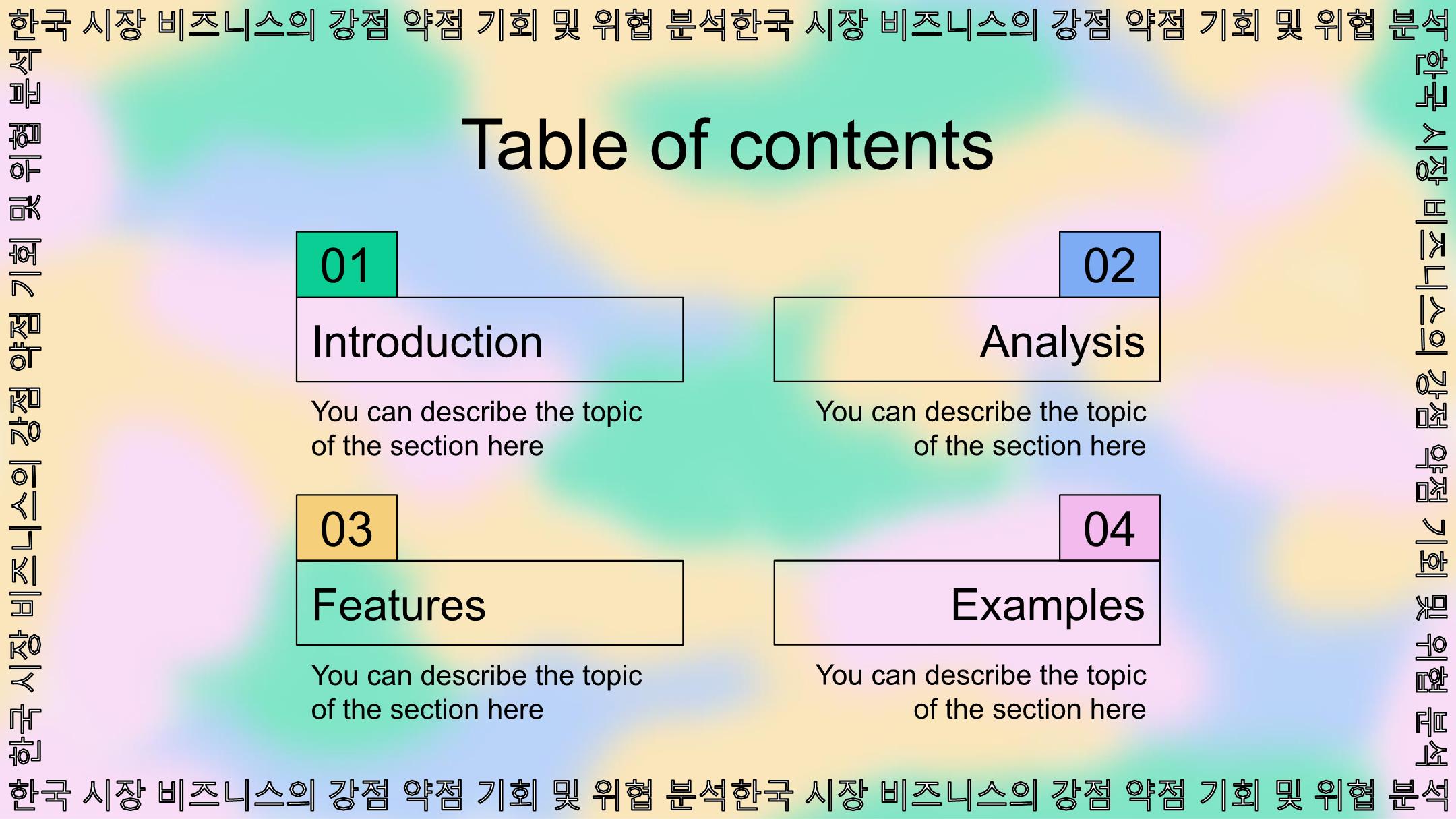 한국 시장 비즈니스의 강점 약점 기회 및 위협 분석한국 시장 비즈니스의 강점 약점 기회 및 위협 분석

한국 시장 비즈니스의 강점 약점 기회 및 위협 분석

Table of contents

01

Introduction

You can describe the topic of the section here

02

Analysis

You can describe the topic of the section here

03

Features

You can describe the topic of the section here

04

Examples

You can describe the topic of the section here

한국 시장 비즈니스의 강점 약점 기회 및 위협 분석

한국 시장 비즈니스의 강점 약점 기회 및 위협 분석한국 시장 비즈니스의 강점 약점 기회 및 위협 분석